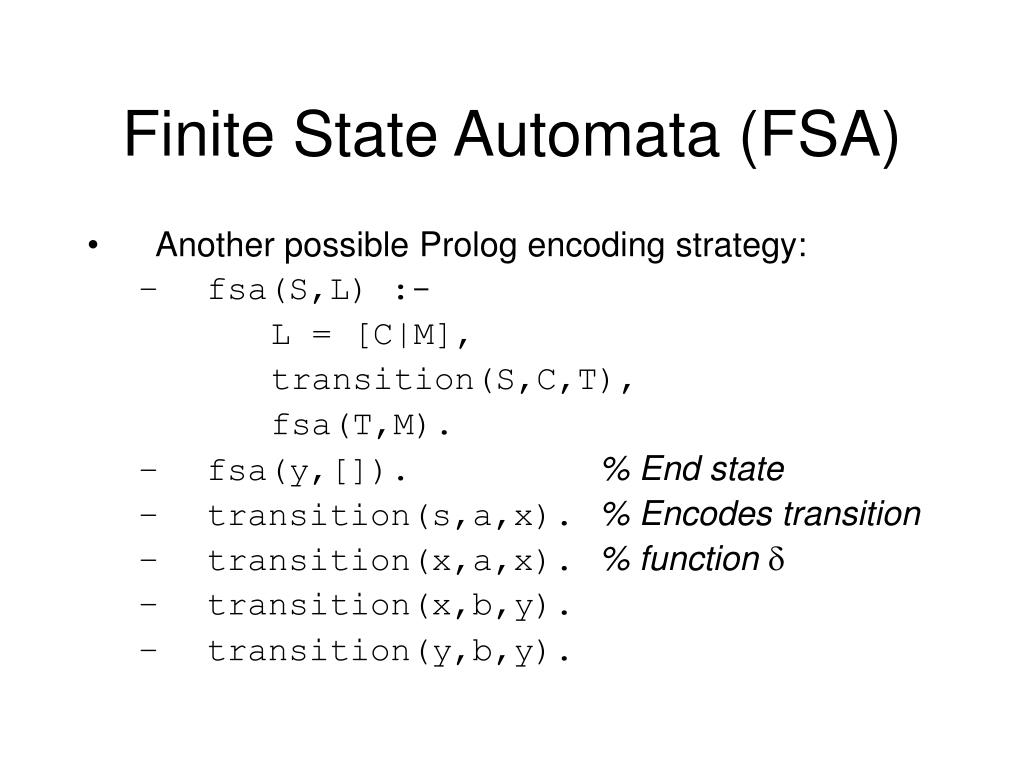 Finite State Automata (FSA)

• Another possible Prolog encoding strategy:
– fsa(S,L) :-
L = [C|M],
transition(S,C,T),
fsa(T,M).
– fsa(y,[]). % End state
– transition(s,a,x). % Encodes transition
– transition(x,a,x). % function $\delta$
– transition(x,b,y).
– transition(y,b,y).